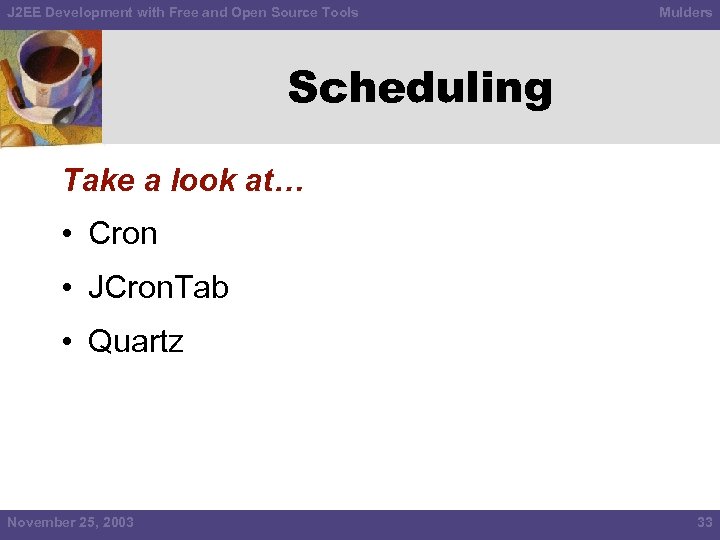 J2EE Development with Free and Open Source Tools

Mulders

Scheduling

Take a look at…

• Cron

• JCronTab

• Quartz

November 25, 2003

33